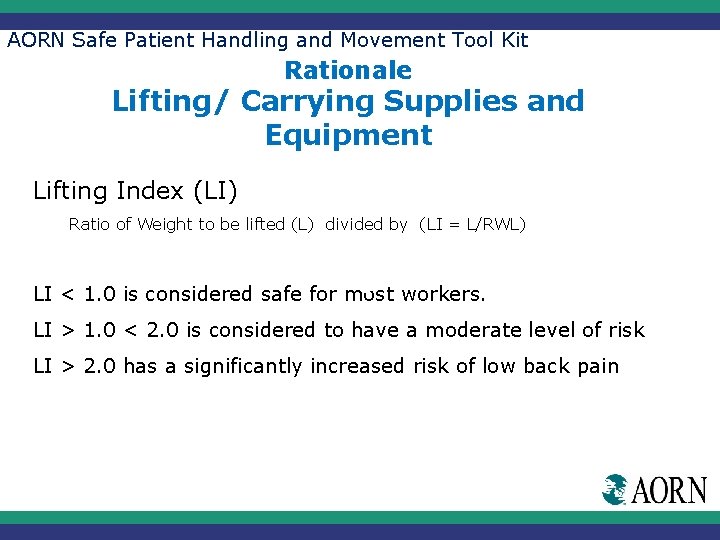 AORN Safe Patient Handling and Movement Tool Kit

Rationale
Lifting/ Carrying Supplies and Equipment

Lifting Index (LI)

Ratio of Weight to be lifted (L) divided by (LI = L/RWL)

LI < 1.0 is considered safe for most workers.

LI > 1.0 < 2.0 is considered to have a moderate level of risk

LI > 2.0 has a significantly increased risk of low back pain

AORN